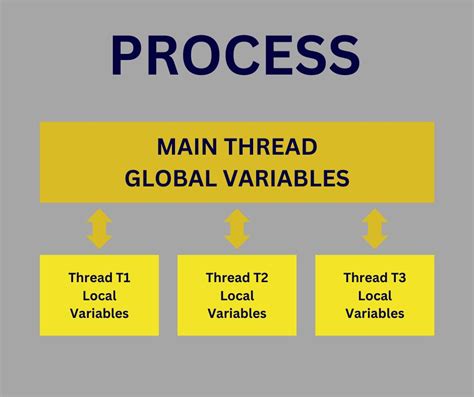 PROCESS

MAIN THREAD
GLOBAL VARIABLES

Thread T1
Local
Variables

Thread T2
Local
Variables

Thread T3
Local
Variables